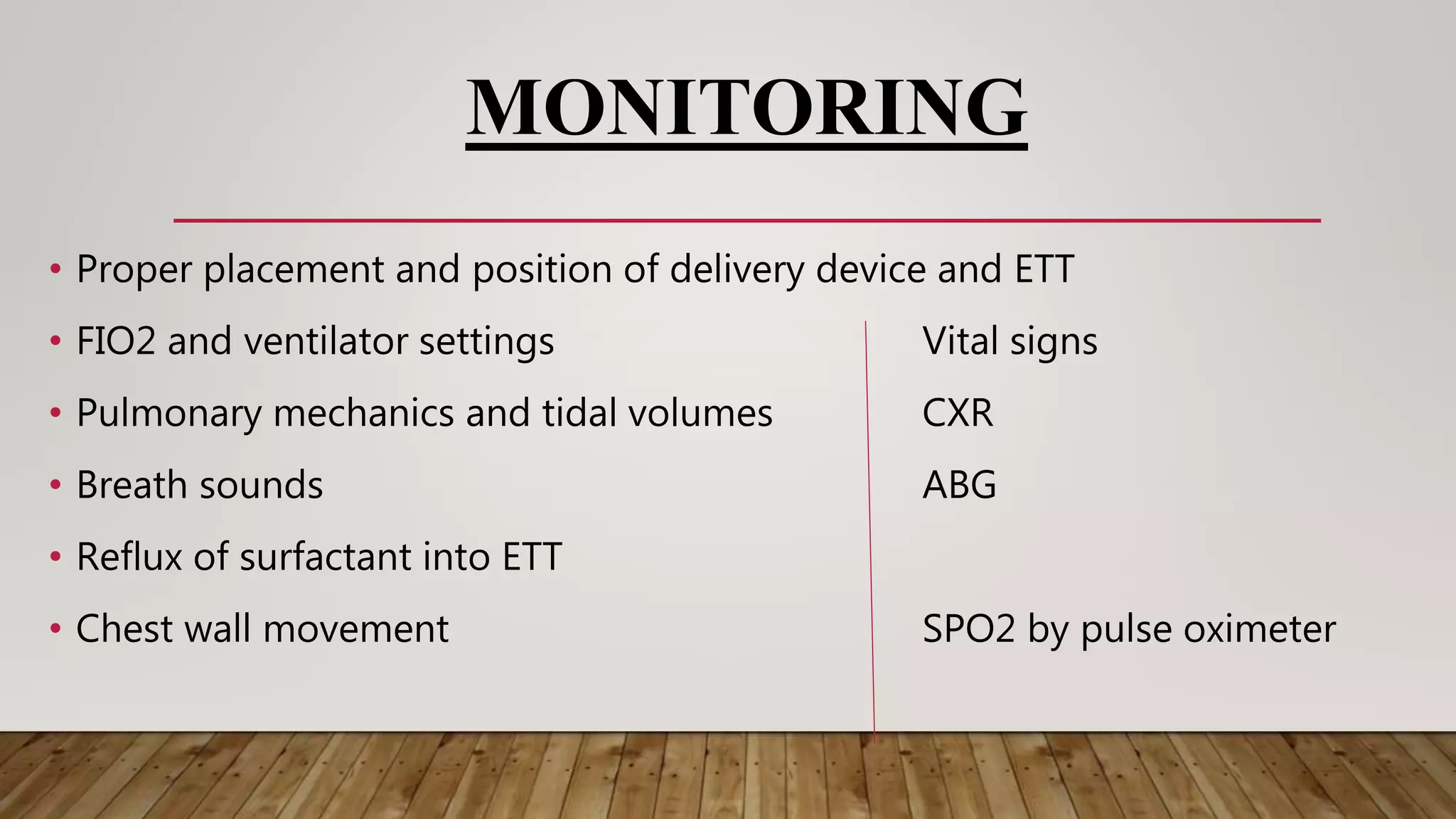 MONITORING

• Proper placement and position of delivery device and ETT
• FIO2 and ventilator settings
• Pulmonary mechanics and tidal volumes
• Breath sounds
• Reflux of surfactant into ETT
• Chest wall movement

Vital signs

CXR

ABG

SPO2 by pulse oximeter